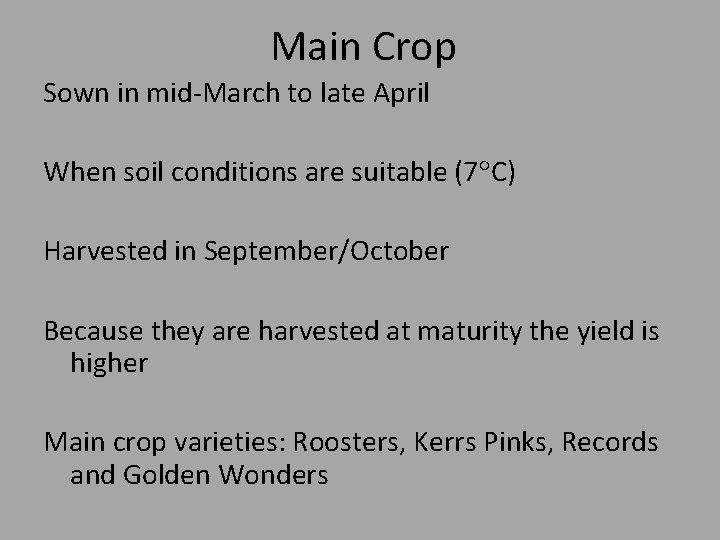 Main Crop

Sown in mid-March to late April

When soil conditions are suitable (7°C)

Harvested in September/October

Because they are harvested at maturity the yield is higher

Main crop varieties: Roosters, Kerrs Pinks, Records and Golden Wonders